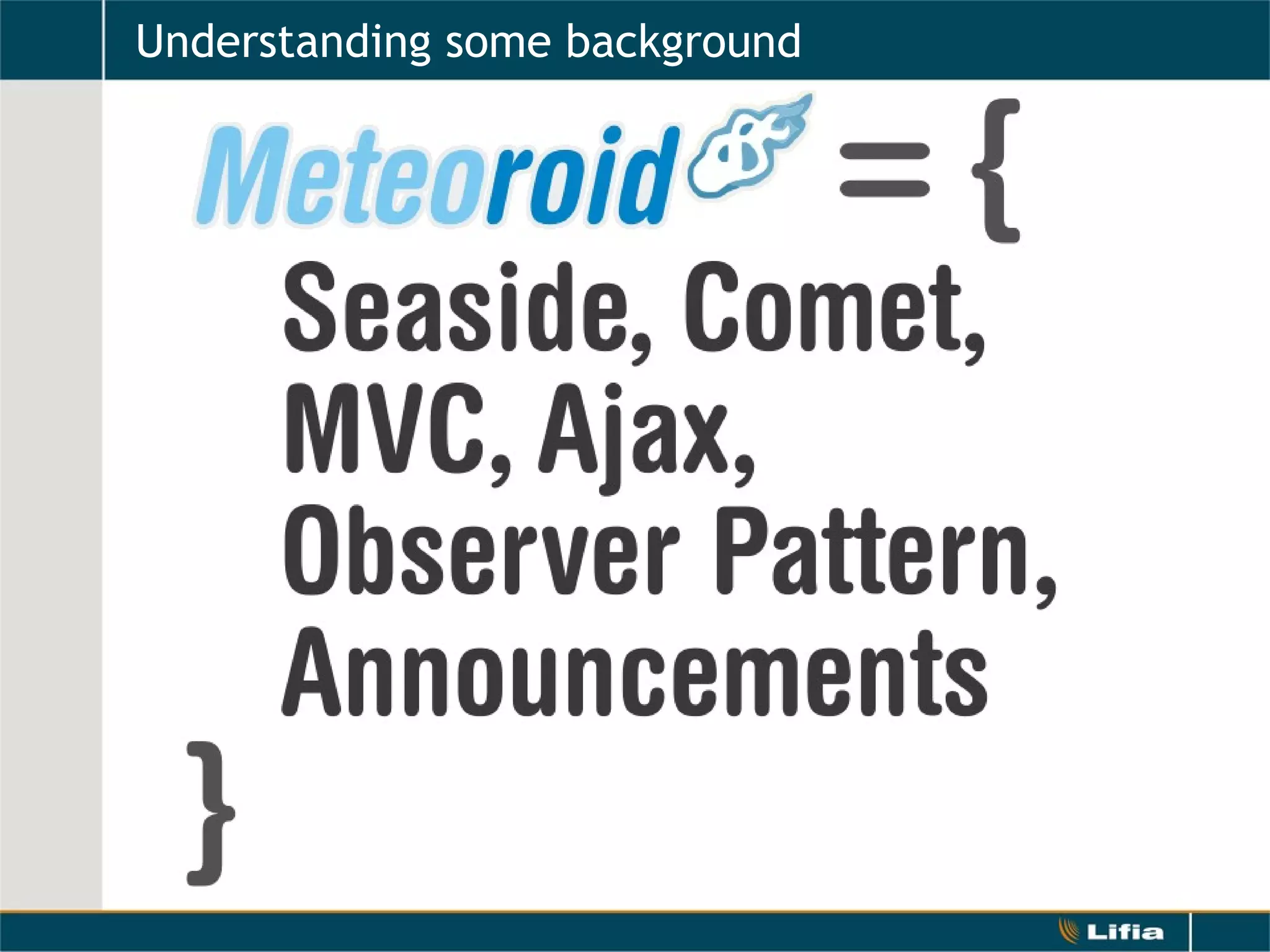 Understanding some background

Meteoroid = {

Seaside, Comet,
MVC, Ajax,
Observer Pattern,
Announcements

}

Lifia